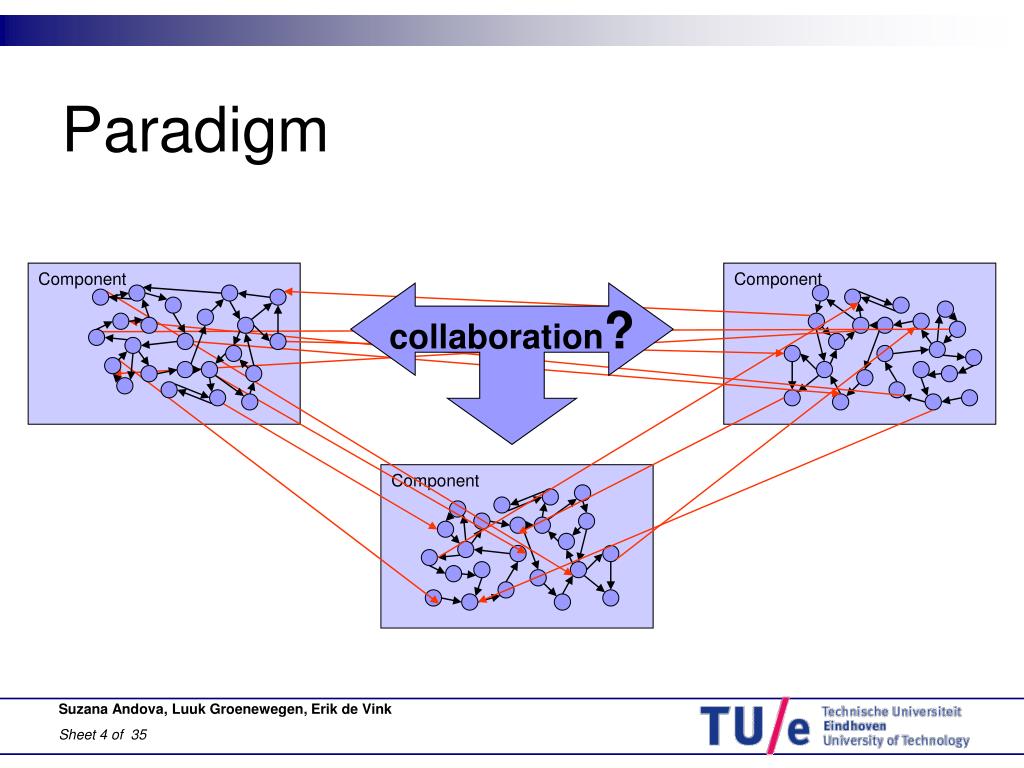 Paradigm

Component

collaboration?

Component

Component

Suzana Andova, Luuk Groenewegen, Erik de Vink

Sheet 4 of 35

TU/e Technische Universiteit Eindhoven University of Technology